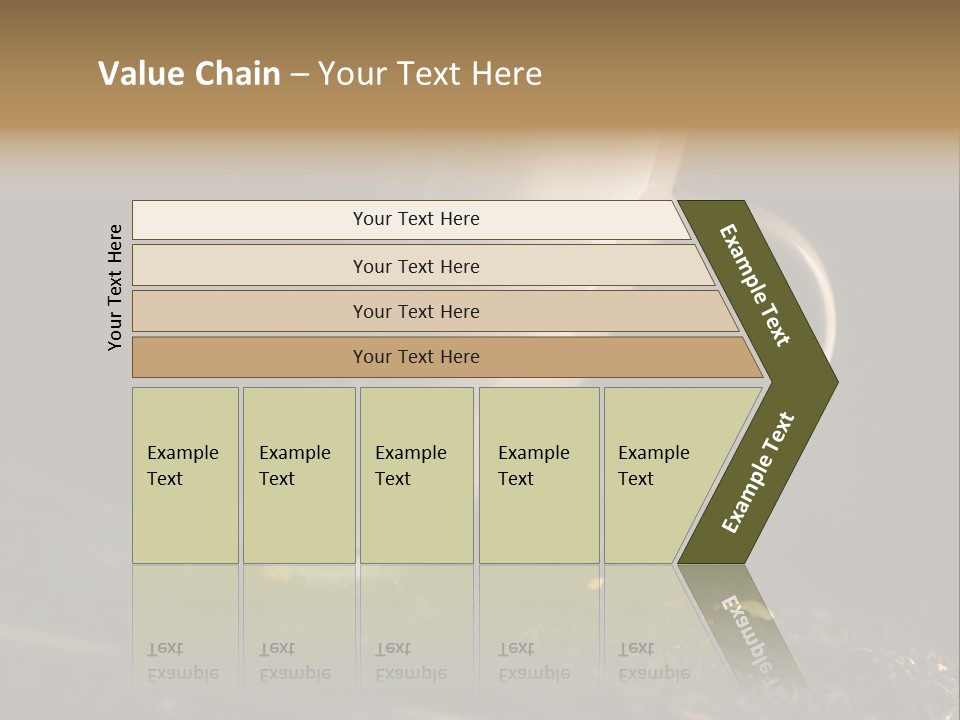 Value Chain – Your Text Here

Your Text Here

Your Text Here

Your Text Here

Your Text Here

Your Text Here

Example Text

Example Text

Example Text

Example Text

Example Text

Example Text

Example Text